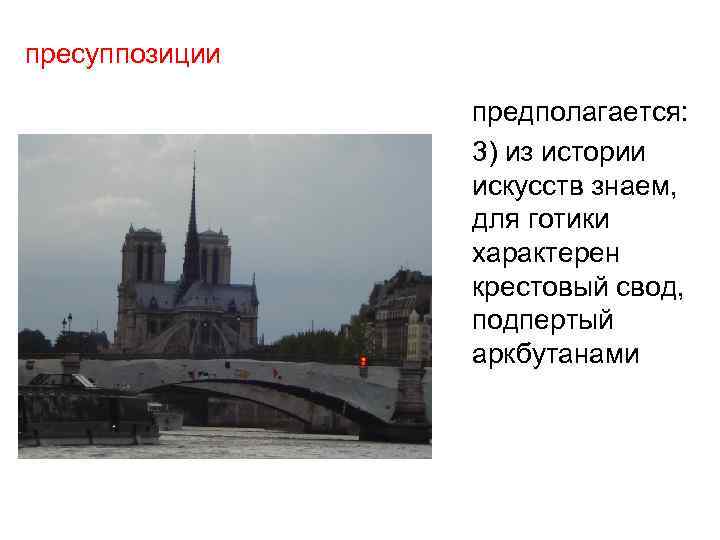 пресуппозиции

предполагается:

3) из истории искусств знаем, для готики характерен крестовый свод, подпертый аркбутанами